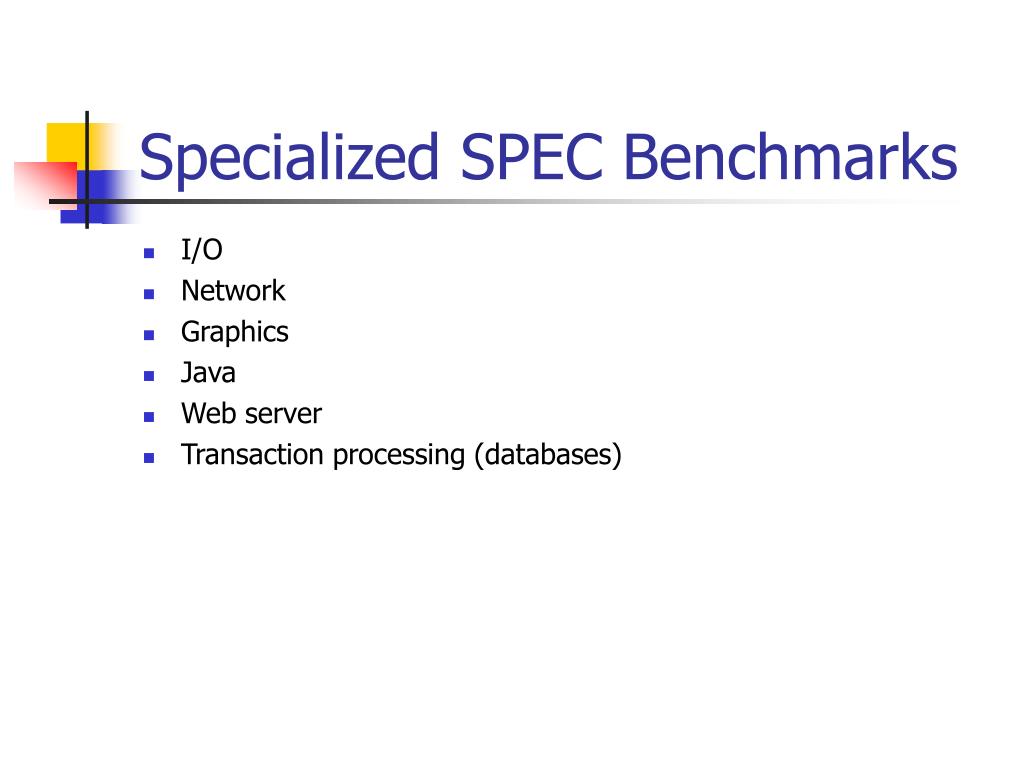 Specialized SPEC Benchmarks

- I/O
- Network
- Graphics
- Java
- Web server
- Transaction processing (databases)